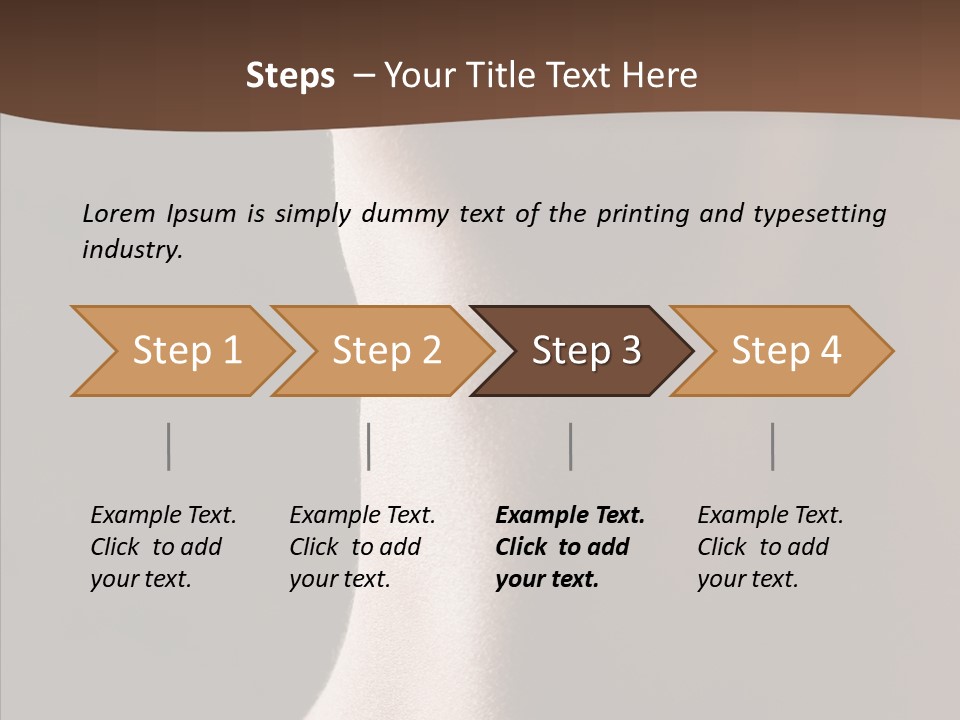 Steps – Your Title Text Here

Lorem Ipsum is simply dummy text of the printing and typesetting industry.

Step 1

Step 2

Step 3

Step 4

Example Text. Click to add your text.

Example Text. Click to add your text.

Example Text. Click to add your text.

Example Text. Click to add your text.